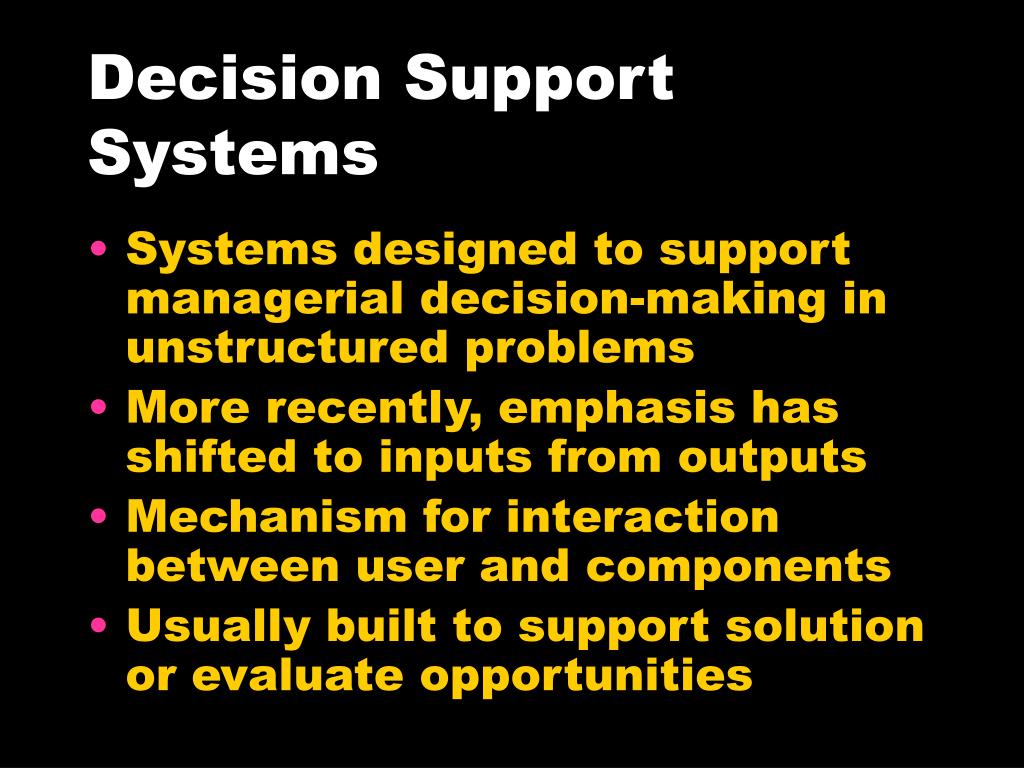 Decision Support Systems

• Systems designed to support managerial decision-making in unstructured problems
• More recently, emphasis has shifted to inputs from outputs
• Mechanism for interaction between user and components
• Usually built to support solution or evaluate opportunities